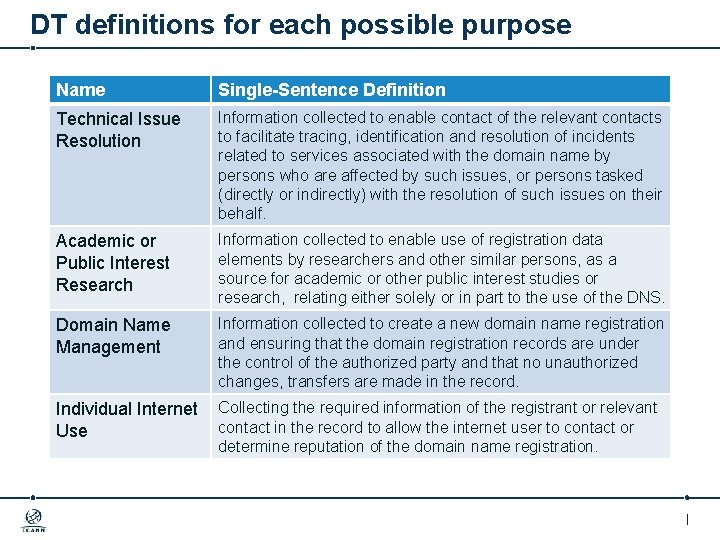 DT definitions for each possible purpose

| Name | Single-Sentence Definition |
|---|---|
| Technical Issue Resolution | Information collected to enable contact of the relevant contacts to facilitate tracing, identification and resolution of incidents related to services associated with the domain name by persons who are affected by such issues, or persons tasked (directly or indirectly) with the resolution of such issues on their behalf. |
| Academic or Public Interest Research | Information collected to enable use of registration data elements by researchers and other similar persons, as a source for academic or other public interest studies or research, relating either solely or in part to the use of the DNS. |
| Domain Name Management | Information collected to create a new domain name registration and ensuring that the domain registration records are under the control of the authorized party and that no unauthorized changes, transfers are made in the record. |
| Individual Internet Use | Collecting the required information of the registrant or relevant contact in the record to allow the internet user to contact or determine reputation of the domain name registration. |

ICANN

1